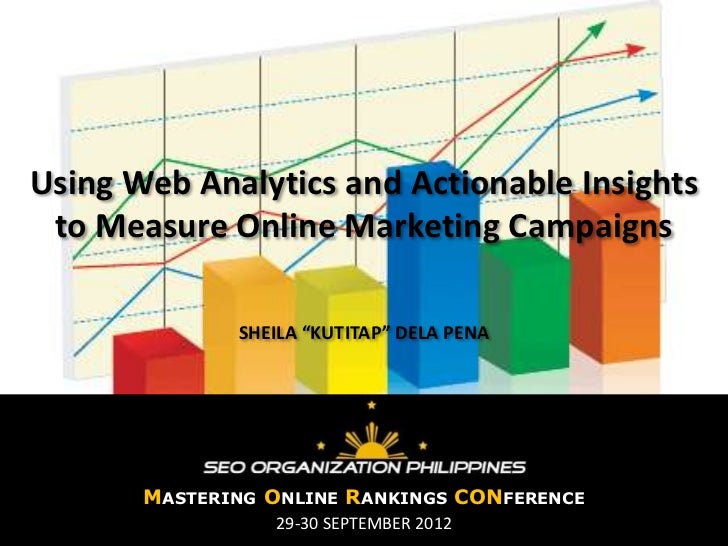 Using Web Analytics and Actionable Insights to Measure Online Marketing Campaigns

SHEILA "KUTITAP" DELA PENA

SEO ORGANIZATION PHILIPPINES

MASTERING ONLINE RANKINGS CONFERENCE

29-30 SEPTEMBER 2012